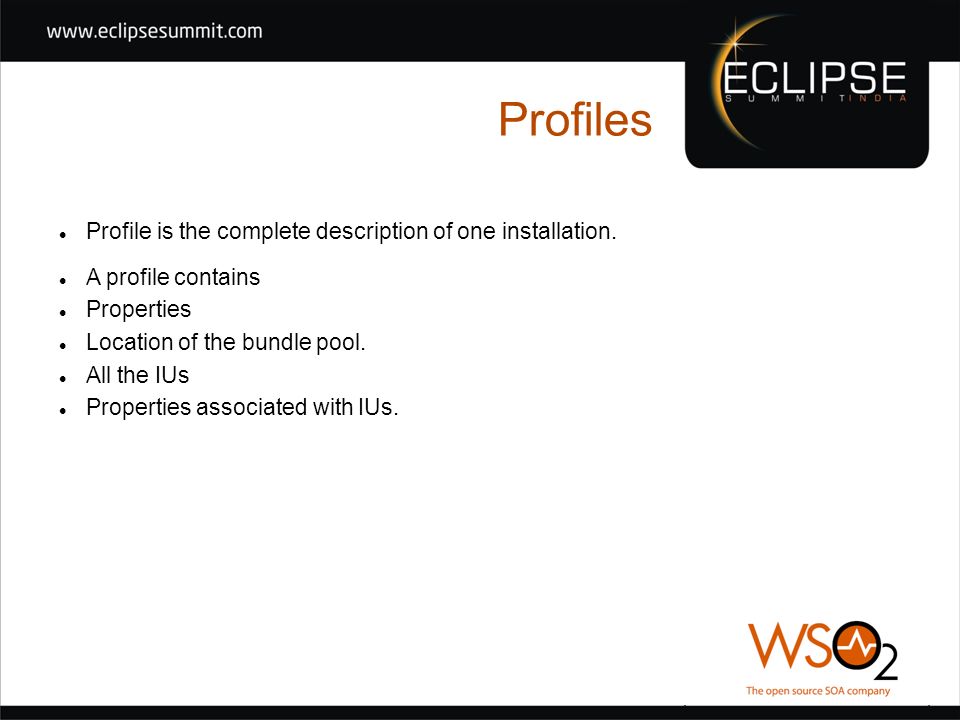 www.eclipsesummit.com

ECLIPSE
SUMMIT INDIA

Profiles

- Profile is the complete description of one installation.
- A profile contains
- Properties
- Location of the bundle pool.
- All the IUs
- Properties associated with IUs.

WSO2
The open source SOA company